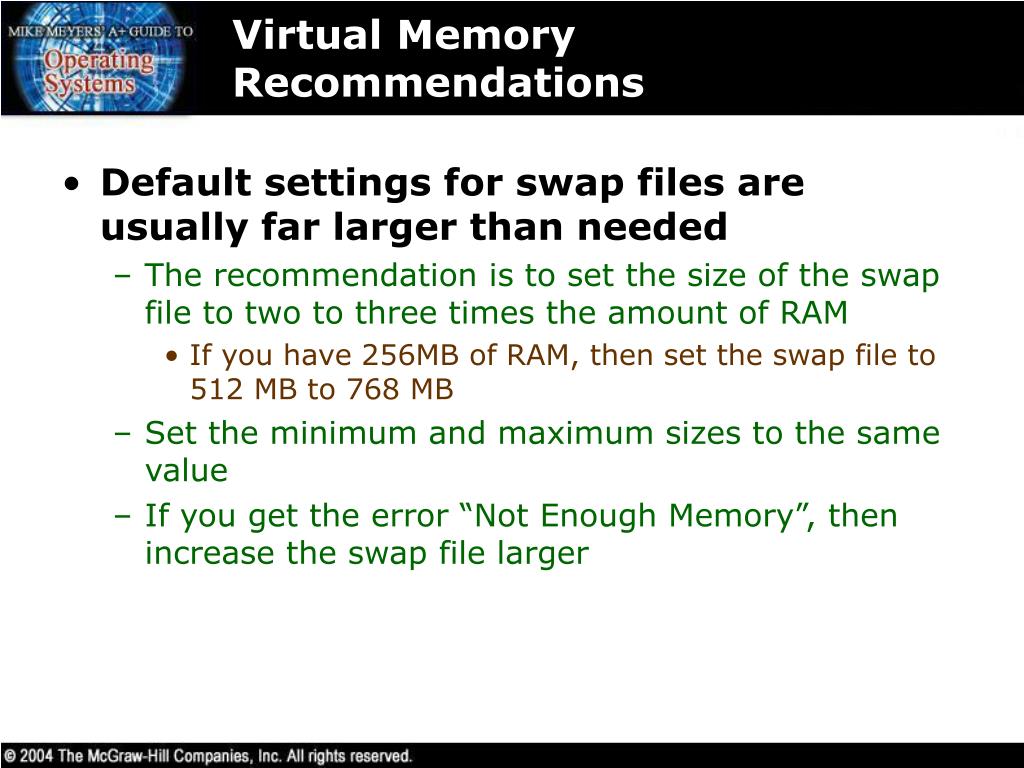 MIKE MEYERS' A+ GUIDE TO Operating Systems

Virtual Memory Recommendations

• Default settings for swap files are usually far larger than needed
– The recommendation is to set the size of the swap file to two to three times the amount of RAM
• If you have 256MB of RAM, then set the swap file to 512 MB to 768 MB
– Set the minimum and maximum sizes to the same value
– If you get the error “Not Enough Memory”, then increase the swap file larger

© 2004 The McGraw-Hill Companies, Inc. All rights reserved.